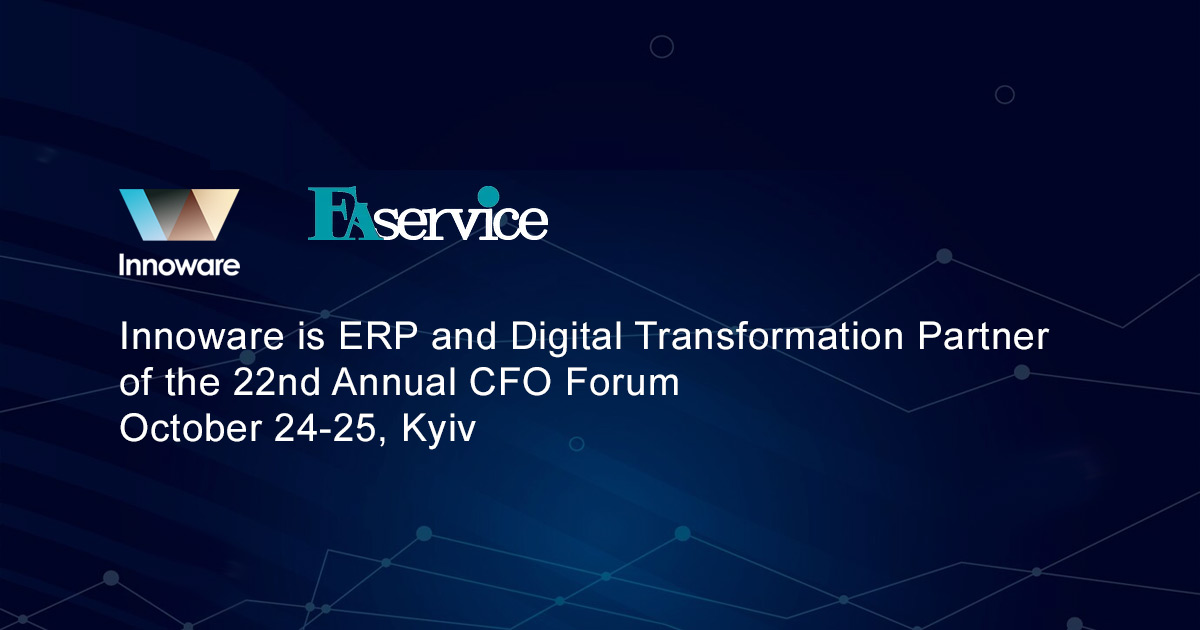 Innoware

FAservice

Innoware is ERP and Digital Transformation Partner of the 22nd Annual CFO Forum
October 24-25, Kyiv